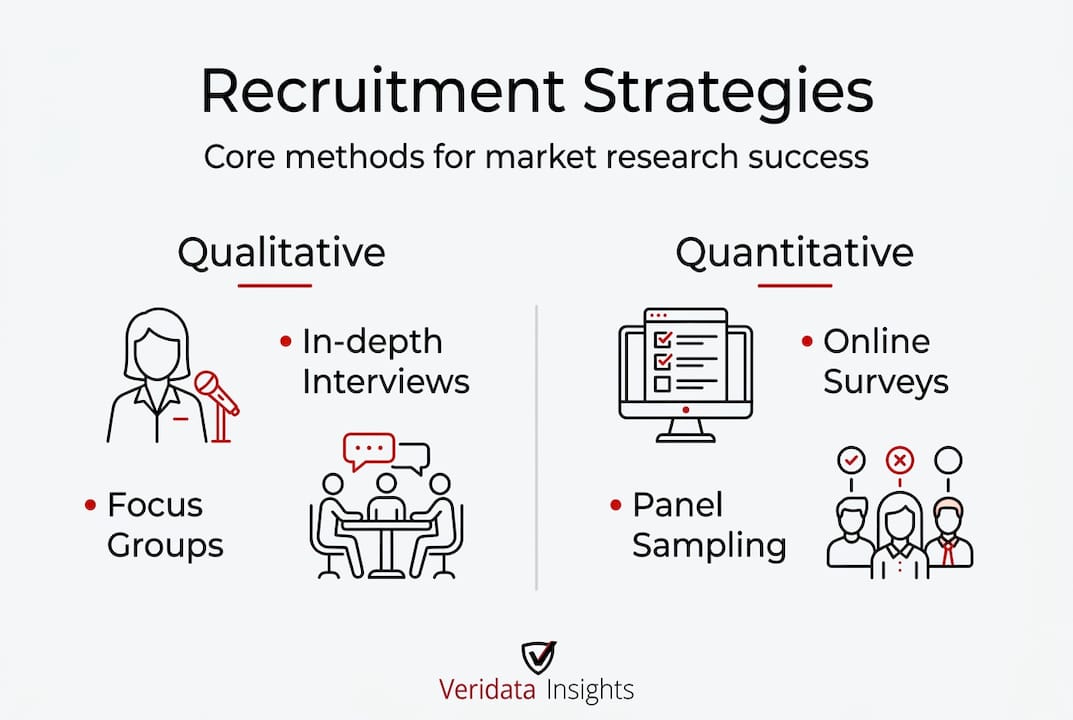 Recruitment Strategies

Core methods for market research success

Qualitative

• In-depth Interviews

• Focus Groups

Quantitative

• Online Surveys

• Panel Sampling

Veridata Insights